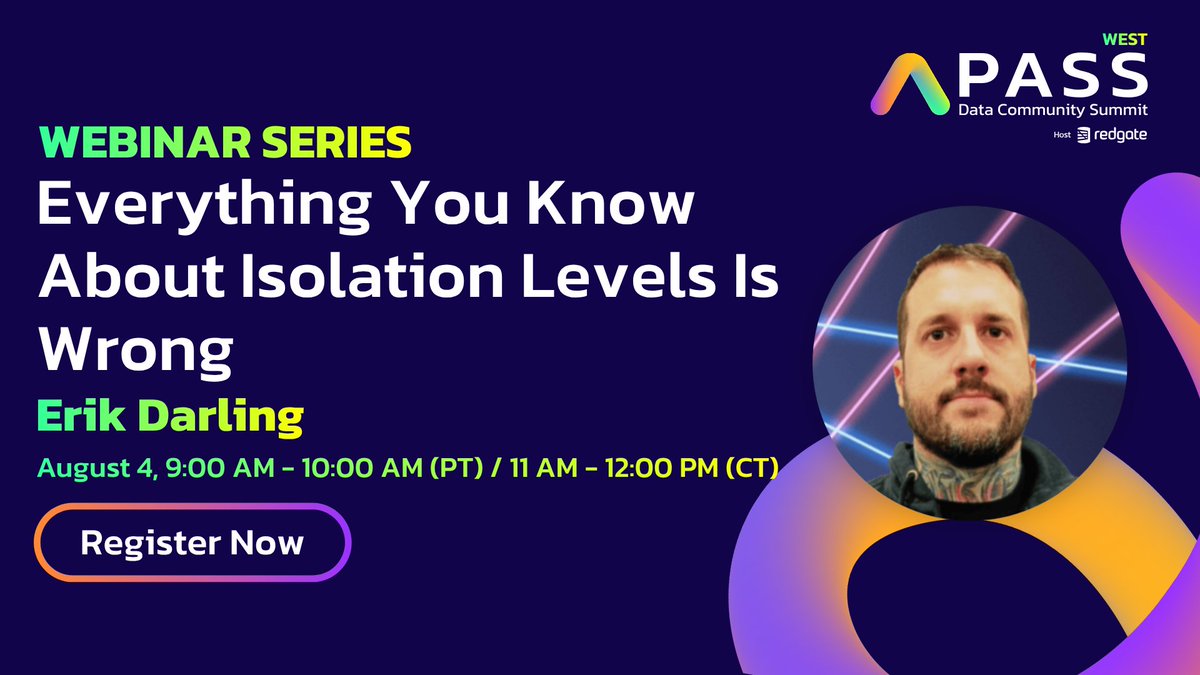 WEST
PASS
Data Community Summit
Host redgate

WEBINAR SERIES
Everything You Know About Isolation Levels Is Wrong
Erik Darling
August 4, 9:00 AM - 10:00 AM (PT) / 11 AM - 12:00 PM (CT)

Register Now